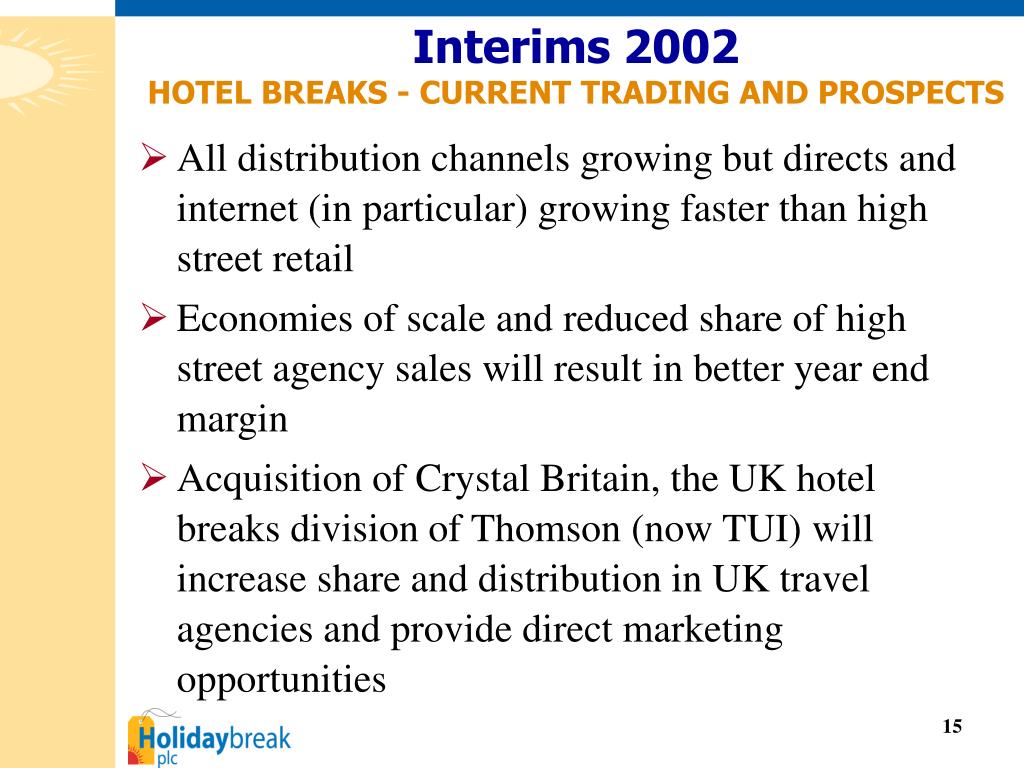 Interims 2002

HOTEL BREAKS - CURRENT TRADING AND PROSPECTS

➢ All distribution channels growing but directs and internet (in particular) growing faster than high street retail

➢ Economies of scale and reduced share of high street agency sales will result in better year end margin

➢ Acquisition of Crystal Britain, the UK hotel breaks division of Thomson (now TUI) will increase share and distribution in UK travel agencies and provide direct marketing opportunities

Holidaybreak plc

15